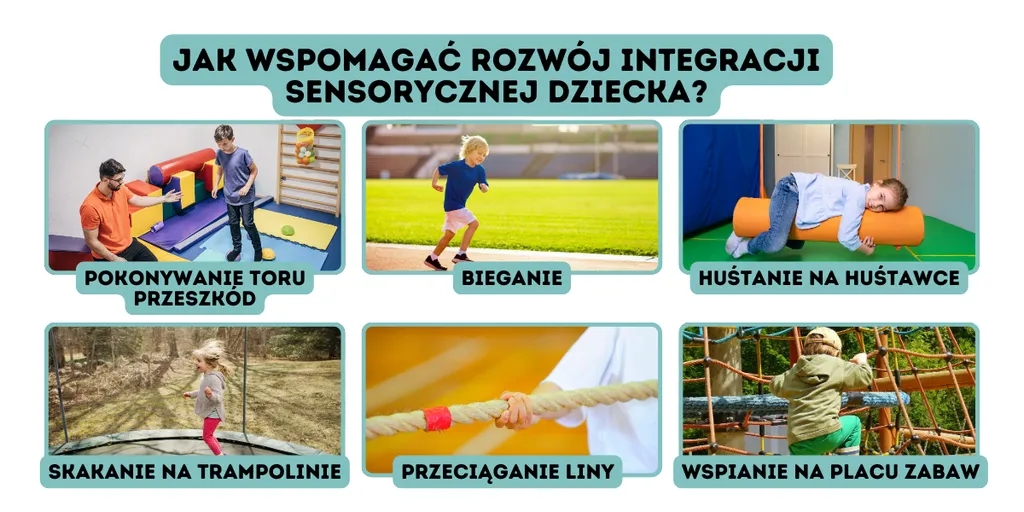 JAK WSPOMAGAĆ ROZWÓJ INTEGRACJI SENSORYCZNEJ DZIECKA?

POKONYWANIE TORU PRZESZKÓD

BIEGANIE

HUŚTANIE NA HUŚTAWCE

SKAKANIE NA TRAMPOLINIE

PRZECIĄGANIE LINY

WSPIANIE NA PLACU ZABAW